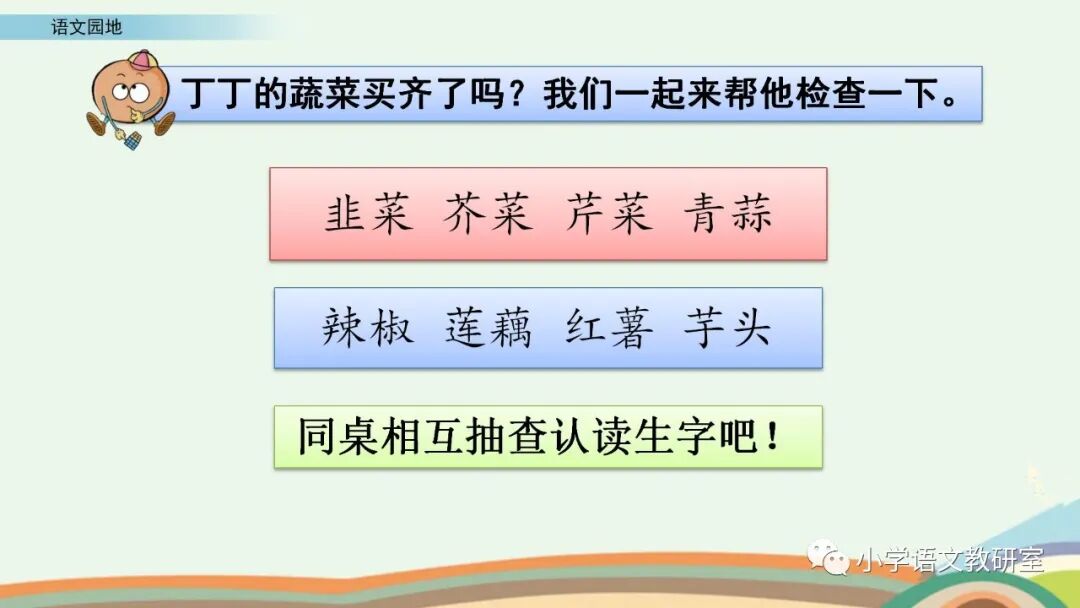 语文园地

丁丁的蔬菜买齐了吗？我们一起来帮他检查一下。

韭菜 芥菜 芹菜 青蒜

辣椒 莲藕 红薯 芋头

同桌相互抽查认读生字吧！

小学语文教研室